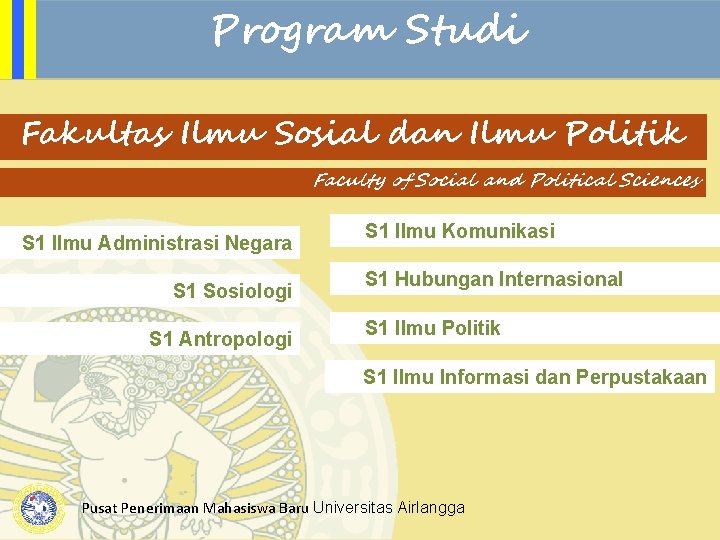 Program Studi

Fakultas Ilmu Sosial dan Ilmu Politik

Faculty of Social and Political Sciences

S1 Ilmu Administrasi Negara

S1 Sosiologi

S1 Antropologi

S1 Ilmu Komunikasi

S1 Hubungan Internasional

S1 Ilmu Politik

S1 Ilmu Informasi dan Perpustakaan

Pusat Penerimaan Mahasiswa Baru Universitas Airlangga